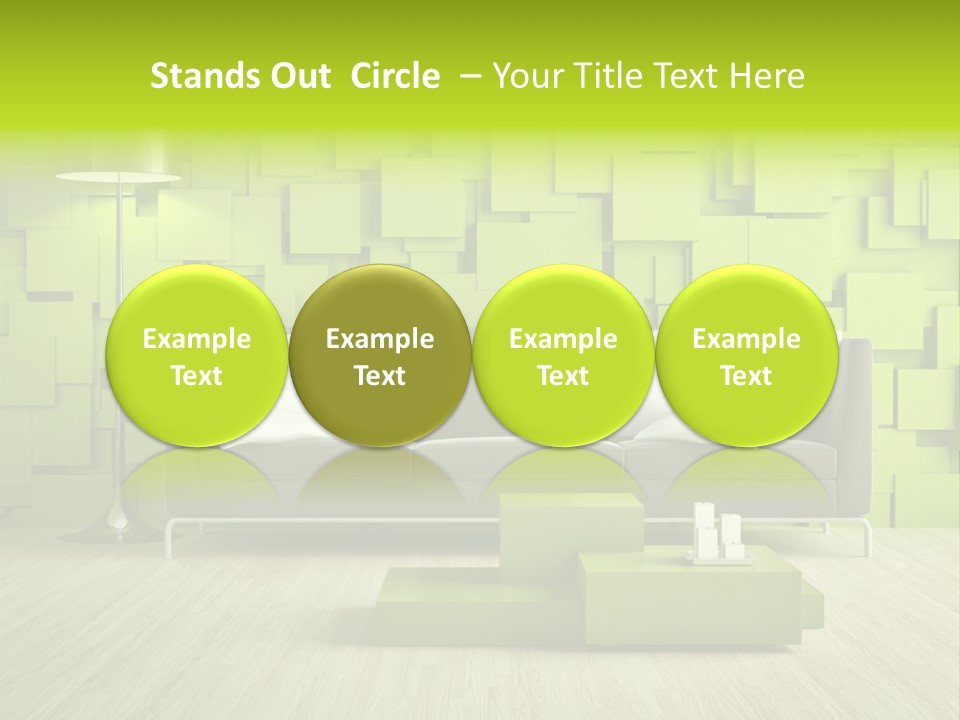 Stands Out Circle – Your Title Text Here

Example Text

Example Text

Example Text

Example Text